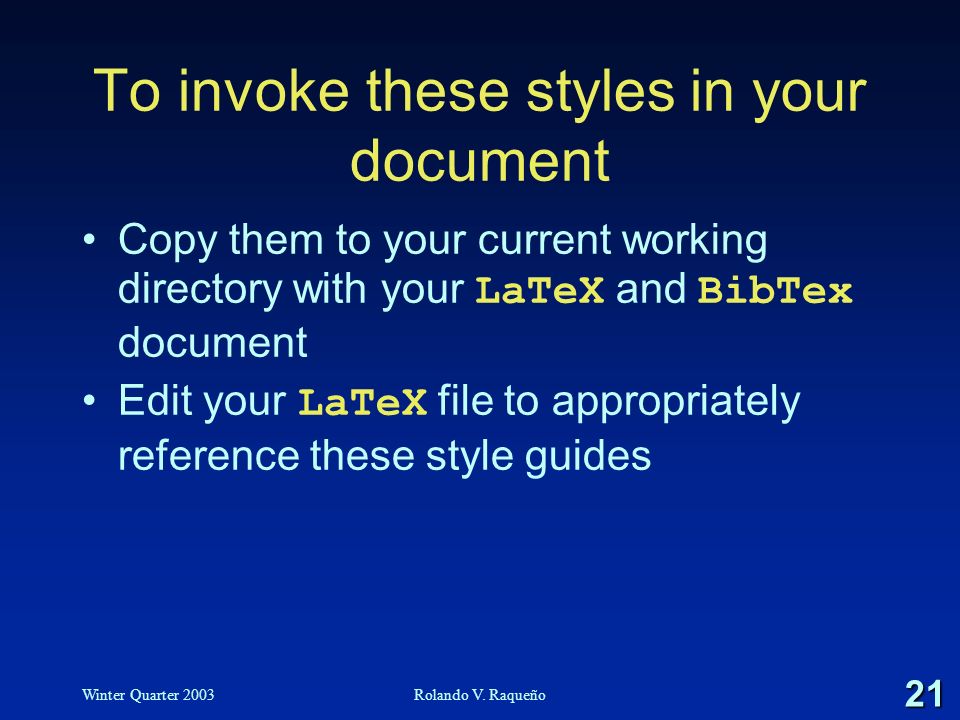 To invoke these styles in your document

• Copy them to your current working directory with your LaTeX and BibTex document
• Edit your LaTeX file to appropriately reference these style guides

Winter Quarter 2003 Rolando V. Raqueño 21